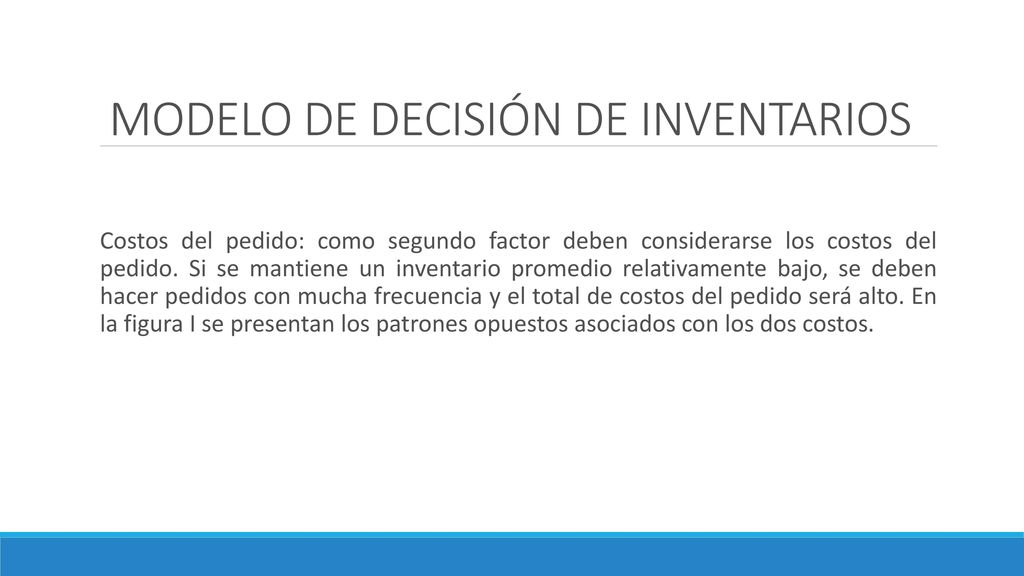 MODELO DE DECISIÓN DE INVENTARIOS

Costos del pedido: como segundo factor deben considerarse los costos del pedido. Si se mantiene un inventario promedio relativamente bajo, se deben hacer pedidos con mucha frecuencia y el total de costos del pedido será alto. En la figura I se presentan los patrones opuestos asociados con los dos costos.